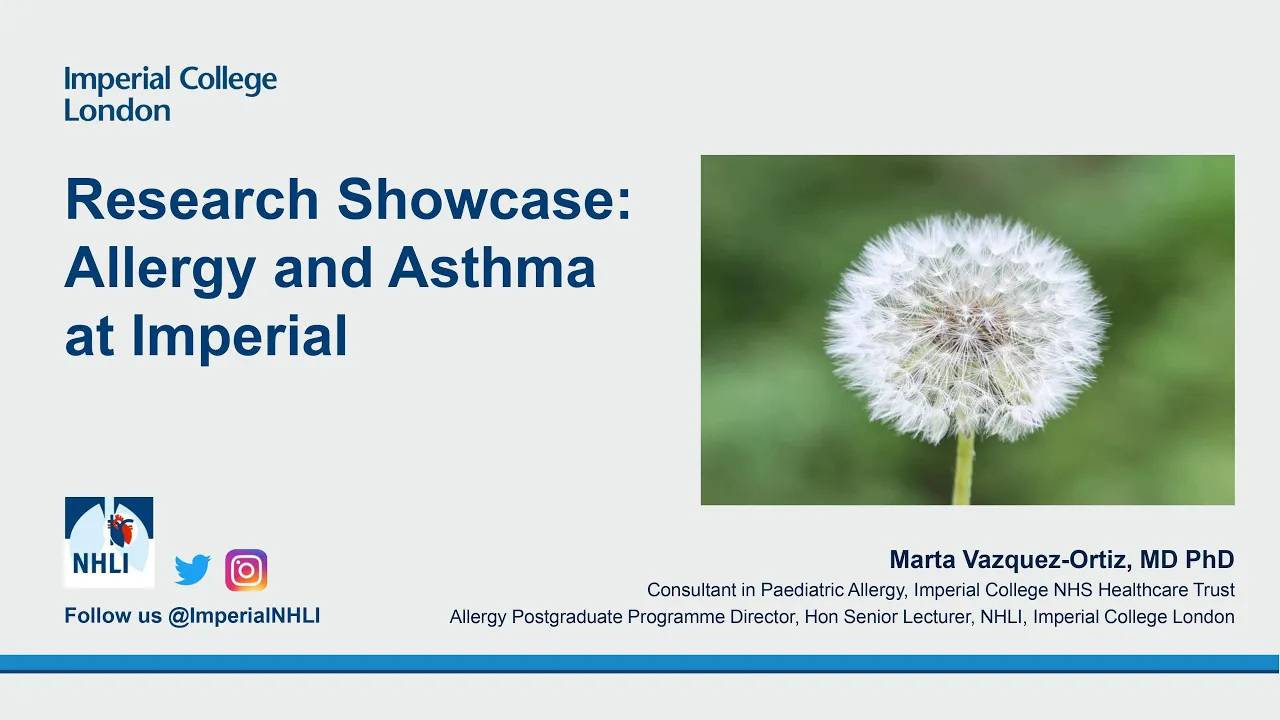 Imperial College London

Research Showcase: Allergy and Asthma at Imperial

NHLI

Follow us @ImperialNHLI

Marta Vazquez-Ortiz, MD PhD
Consultant in Paediatric Allergy, Imperial College NHS Healthcare Trust
Allergy Postgraduate Programme Director, Hon Senior Lecturer, NHLI, Imperial College London